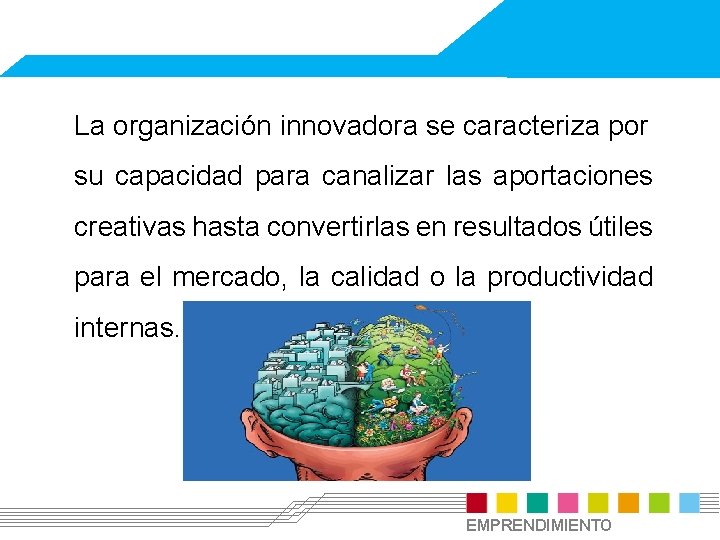 La organización innovadora se caracteriza por su capacidad para canalizar las aportaciones creativas hasta convertirlas en resultados útiles para el mercado, la calidad o la productividad internas.

EMPRENDIMIENTO